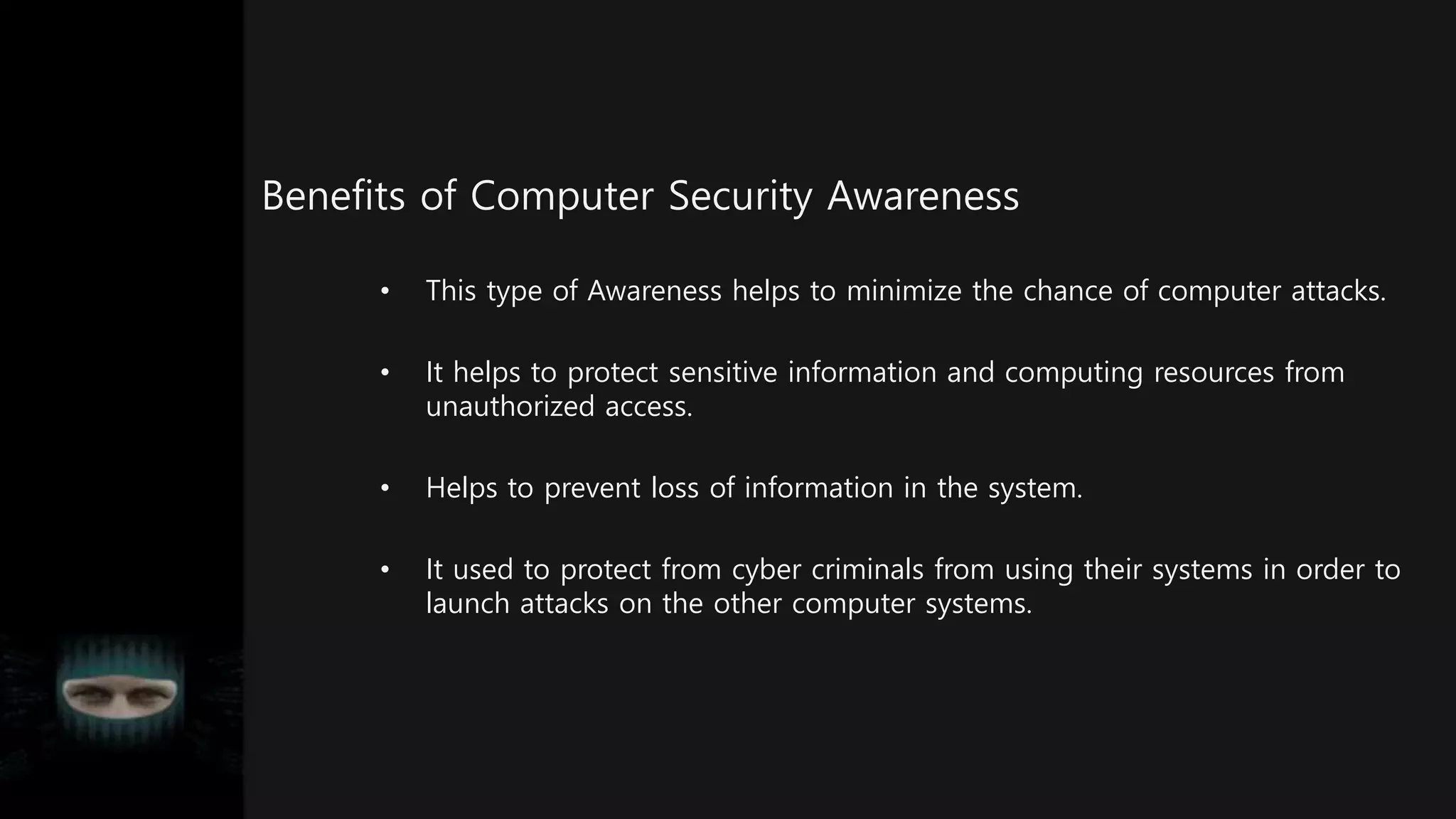 Benefits of Computer Security Awareness

• This type of Awareness helps to minimize the chance of computer attacks.

• It helps to protect sensitive information and computing resources from unauthorized access.

• Helps to prevent loss of information in the system.

• It used to protect from cyber criminals from using their systems in order to launch attacks on the other computer systems.